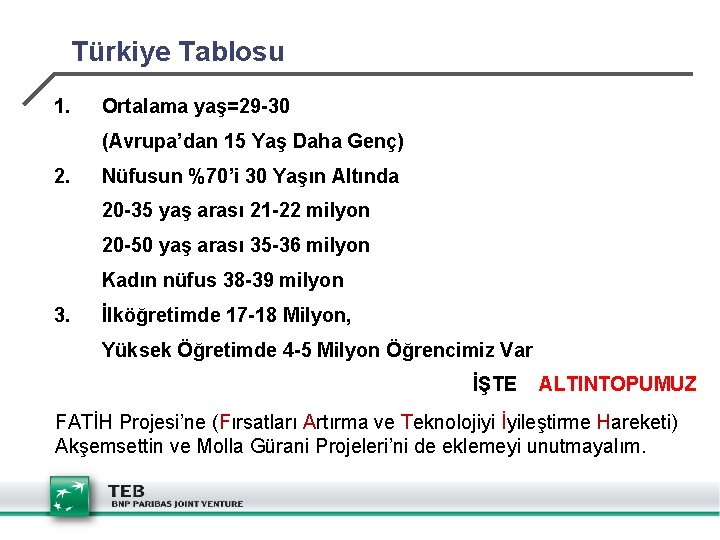 Türkiye Tablosu

1. Ortalama yaş=29-30

(Avrupa'dan 15 Yaş Daha Genç)

2. Nüfusun %70'i 30 Yaşın Altında

20-35 yaş arası 21-22 milyon

20-50 yaş arası 35-36 milyon

Kadın nüfus 38-39 milyon

3. İlköğretimde 17-18 Milyon,

Yüksek Öğretimde 4-5 Milyon Öğrencimiz Var

İŞTE ALTINTOPUMUZ

FATİH Projesi'ne (Fırsatları Artırma ve Teknolojiyi İyileştirme Hareketi) Akşemsettin ve Molla Gürani Projeleri'ni de eklemeyi unutmayalım.

TEB
BNP PARIBAS JOINT VENTURE